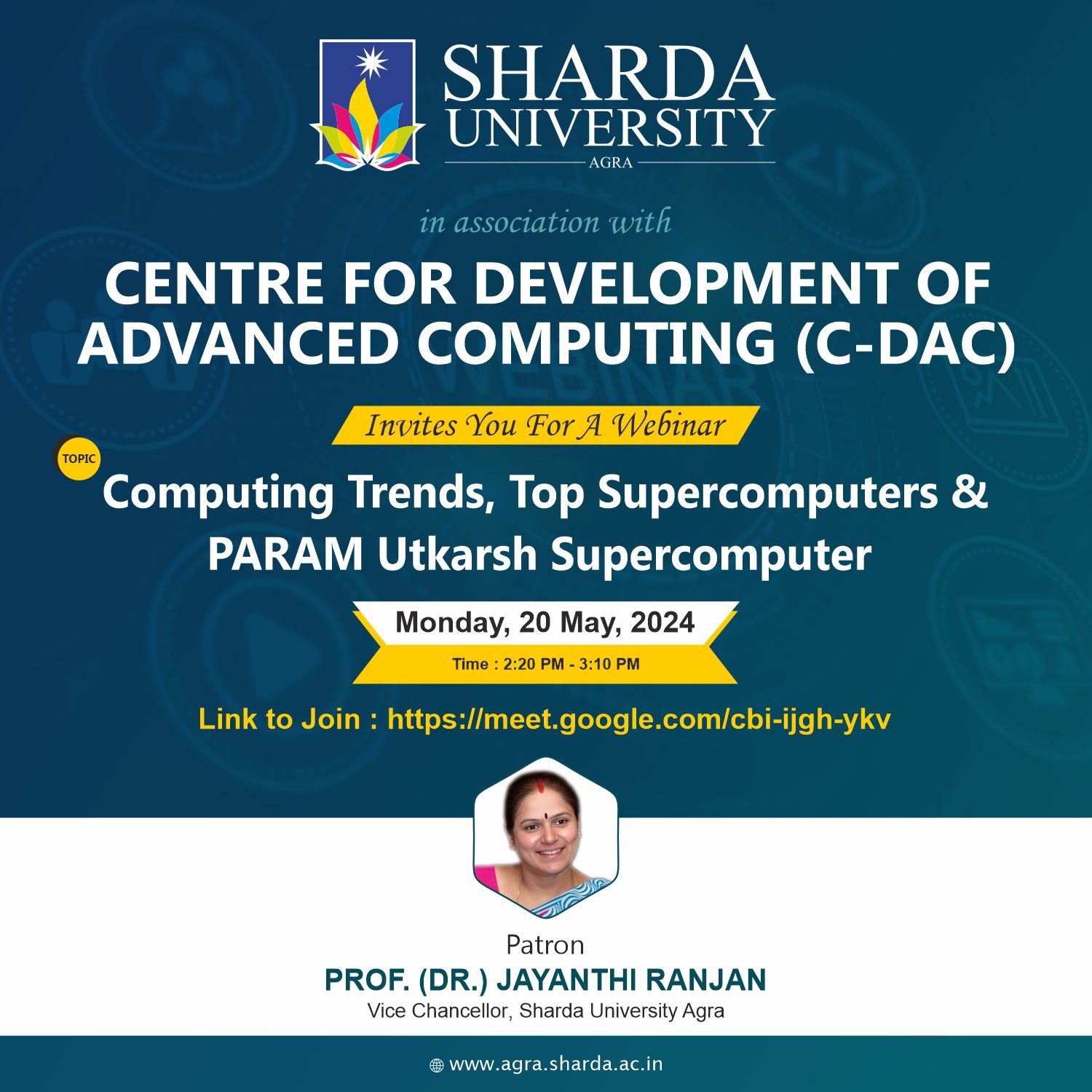 SHARDA UNIVERSITY
AGRA

in association with

CENTRE FOR DEVELOPMENT OF ADVANCED COMPUTING (C-DAC)

Invites You For A Webinar

TOPIC

Computing Trends, Top Supercomputers & PARAM Utkarsh Supercomputer

Monday, 20 May, 2024

Time : 2:20 PM - 3:10 PM

Link to Join : https://meet.google.com/cbi-ijgh-ykv

Patron
PROF. (DR.) JAYANTHI RANJAN
Vice Chancellor, Sharda University Agra

www.agra.sharda.ac.in